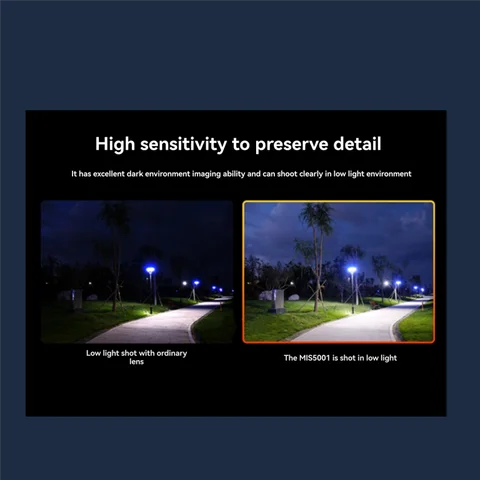 High sensitivity to preserve detail

It has excellent dark environment imaging ability and can shoot clearly in low light environment

Low light shot with ordinary lens

The MIS5001 is shot in low light